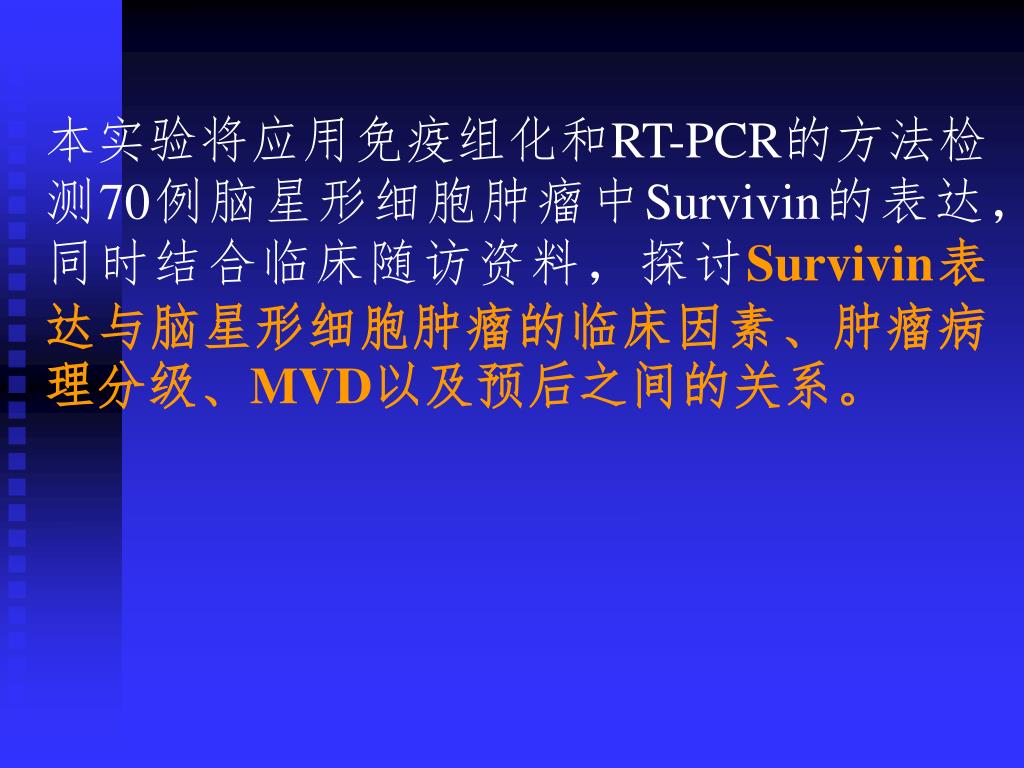 本实验将应用免疫组化和RT-PCR的方法检测70例脑星形细胞肿瘤中Survivin的表达，同时结合临床随访资料，探讨Survivin表达与脑星形细胞肿瘤的临床因素、肿瘤病理分级、MVD以及预后之间的关系。